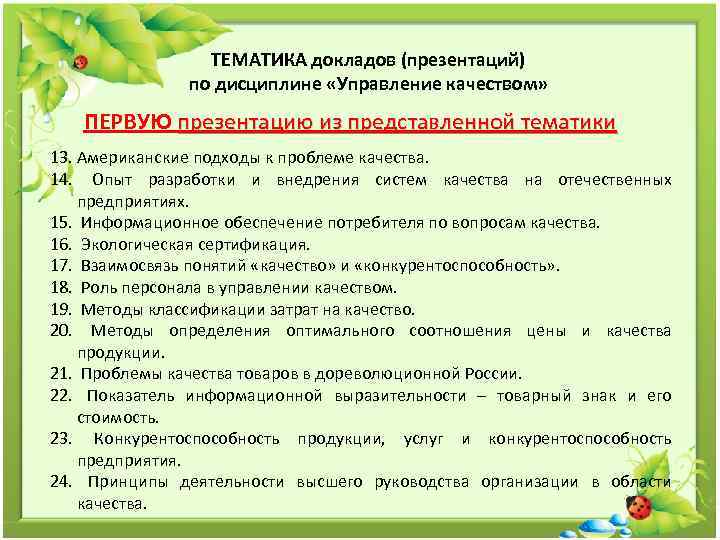 ТЕМАТИКА докладов (презентаций)
по дисциплине «Управление качеством»

ПЕРВУЮ презентацию из представленной тематики

13. Американские подходы к проблеме качества.
14. Опыт разработки и внедрения систем качества на отечественных предприятиях.
15. Информационное обеспечение потребителя по вопросам качества.
16. Экологическая сертификация.
17. Взаимосвязь понятий «качество» и «конкурентоспособность».
18. Роль персонала в управлении качеством.
19. Методы классификации затрат на качество.
20. Методы определения оптимального соотношения цены и качества продукции.
21. Проблемы качества товаров в дореволюционной России.
22. Показатель информационной выразительности – товарный знак и его стоимость.
23. Конкурентоспособность продукции, услуг и конкурентоспособность предприятия.
24. Принципы деятельности высшего руководства организации в области качества.